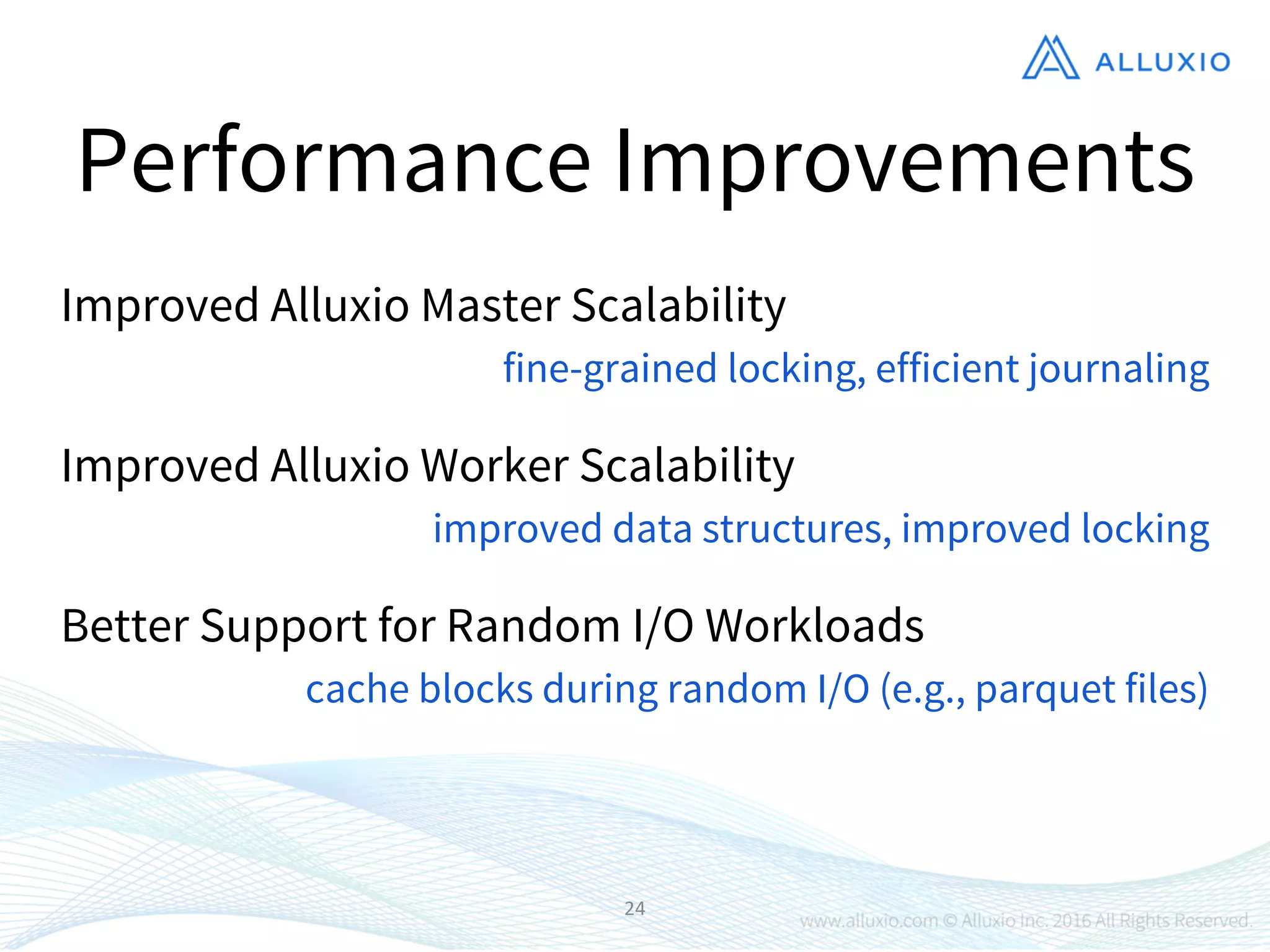 ALLUXIO

Performance Improvements

Improved Alluxio Master Scalability

fine-grained locking, efficient journaling

Improved Alluxio Worker Scalability

improved data structures, improved locking

Better Support for Random I/O Workloads

cache blocks during random I/O (e.g., parquet files)

24

www.alluxio.com © Alluxio Inc. 2016 All Rights Reserved.